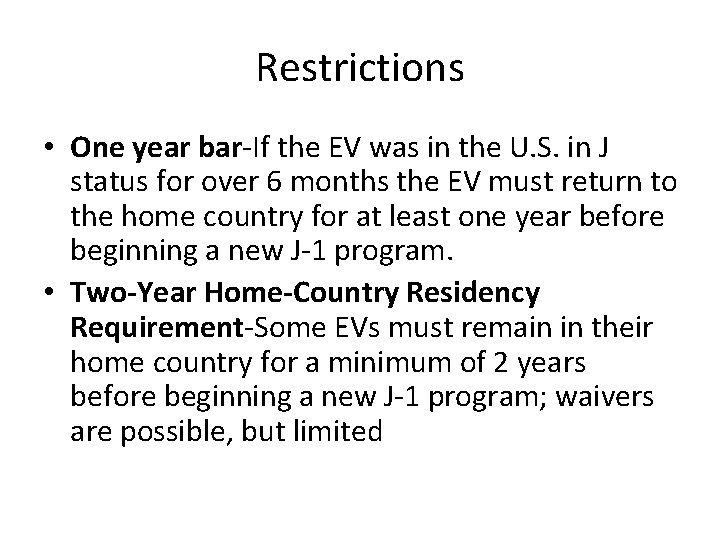 Restrictions

• One year bar-If the EV was in the U.S. in J status for over 6 months the EV must return to the home country for at least one year before beginning a new J-1 program.

• Two-Year Home-Country Residency Requirement-Some EVs must remain in their home country for a minimum of 2 years before beginning a new J-1 program; waivers are possible, but limited